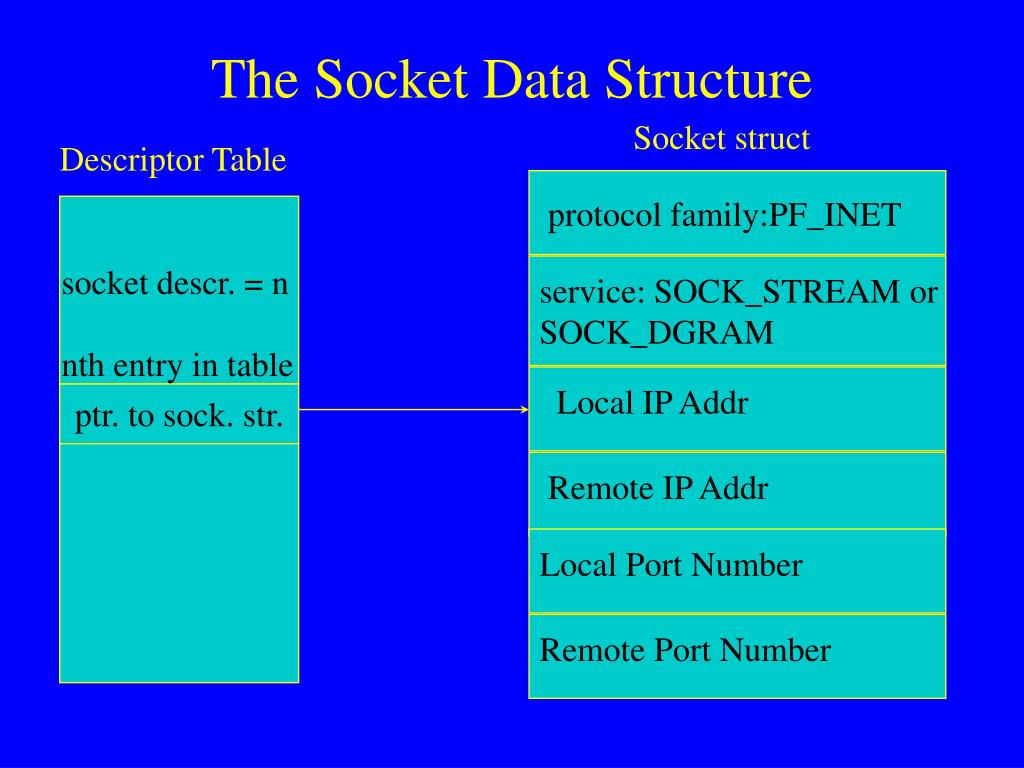 The Socket Data Structure

Descriptor Table

socket descr. = n

nth entry in table

ptr. to sock. str.

Socket struct

protocol family:PF_INET

service: SOCK_STREAM or SOCK_DGRAM

Local IP Addr

Remote IP Addr

Local Port Number

Remote Port Number